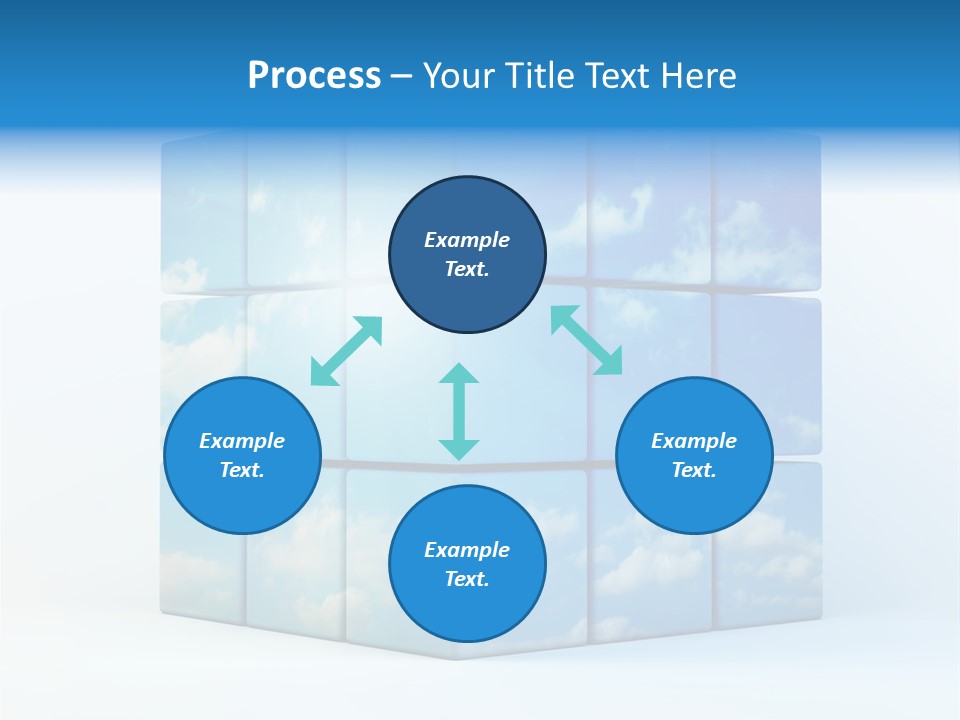 Process – Your Title Text Here

Example Text.

Example Text.

Example Text.

Example Text.